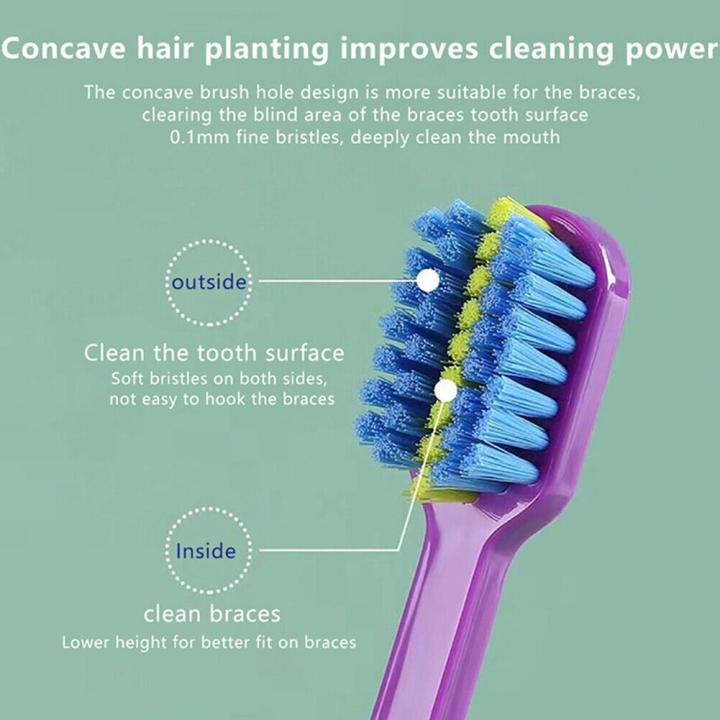 Concave hair planting improves cleaning power

The concave brush hole design is more suitable for the braces, clearing the blind area of the braces tooth surface 0.1mm fine bristles, deeply clean the mouth

outside

Clean the tooth surface

Soft bristles on both sides, not easy to hook the braces

Inside

clean braces

Lower height for better fit on braces